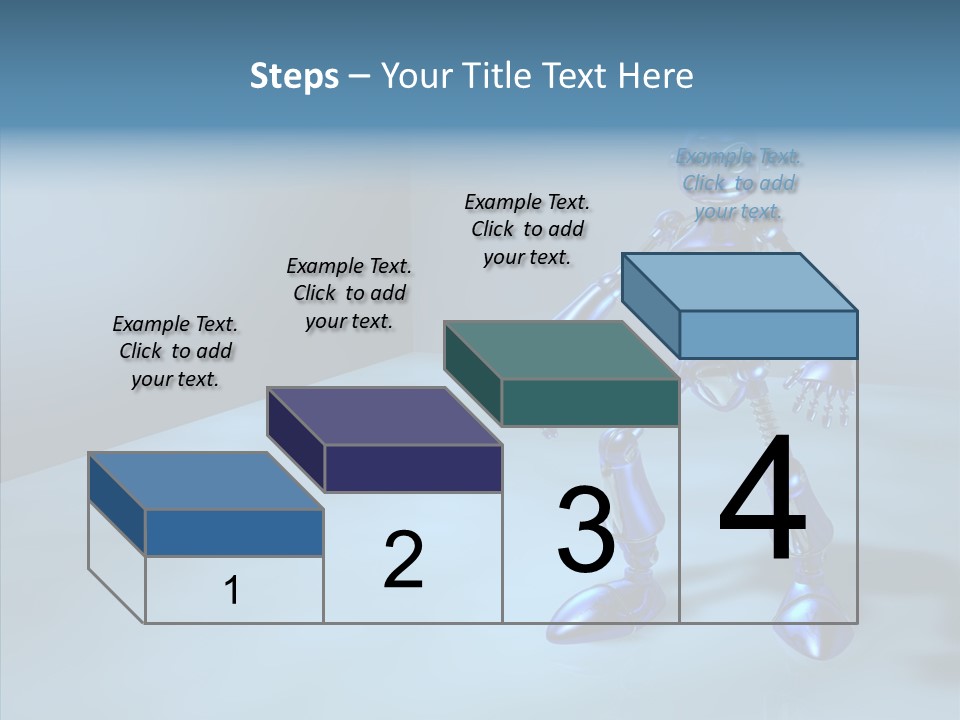 Steps – Your Title Text Here

Example Text. Click to add your text.

Example Text. Click to add your text.

Example Text. Click to add your text.

Example Text. Click to add your text.

1

2

3

4